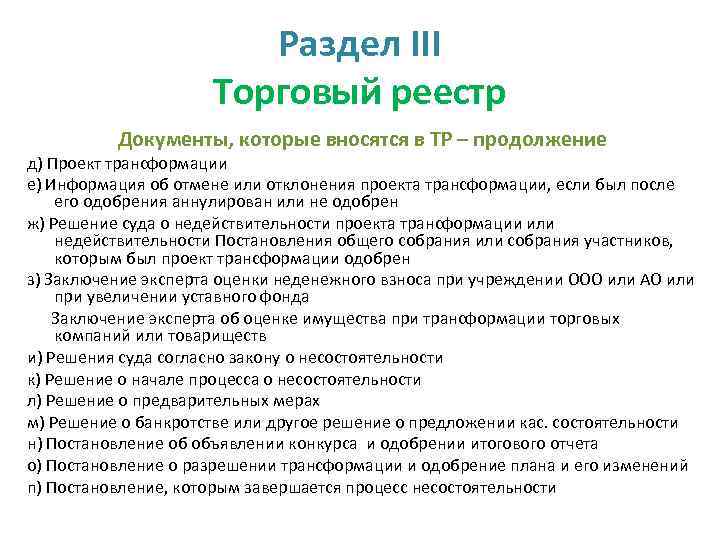 Раздел III
Торговый реестр

Документы, которые вносятся в ТР – продолжение

д) Проект траноформации

е) Информация об отмене или отклонения проекта трансформации, если был после его одобрения аннулирован или не одобрен

ж) Решение суда о недействительности проекта траноформации или недействительности Постановления общего собрания или собрания участников, которым был проект трансформации одобрен

з) Заключение эксперта оценки неденежного взноса при учреждении ООО или АО или при увеличении уставного фонда

Заключение эксперта об оценке имущества при траноформации торговых компаний или товариществ

и) Решения суда согласно закону о несостоятельности

к) Решение о начале процесса о несостоятельности

л) Решение о предварительных мерах

м) Решение о банкротстве или другое решение о предложении кас. состоятельности

н) Постановление об объявлении конкурса и одобрении итогового отчета

о) Постановление о разрешении трансформации и одобрение плана и его изменений

п) Постановление, которым завершается процесс несостоятельности